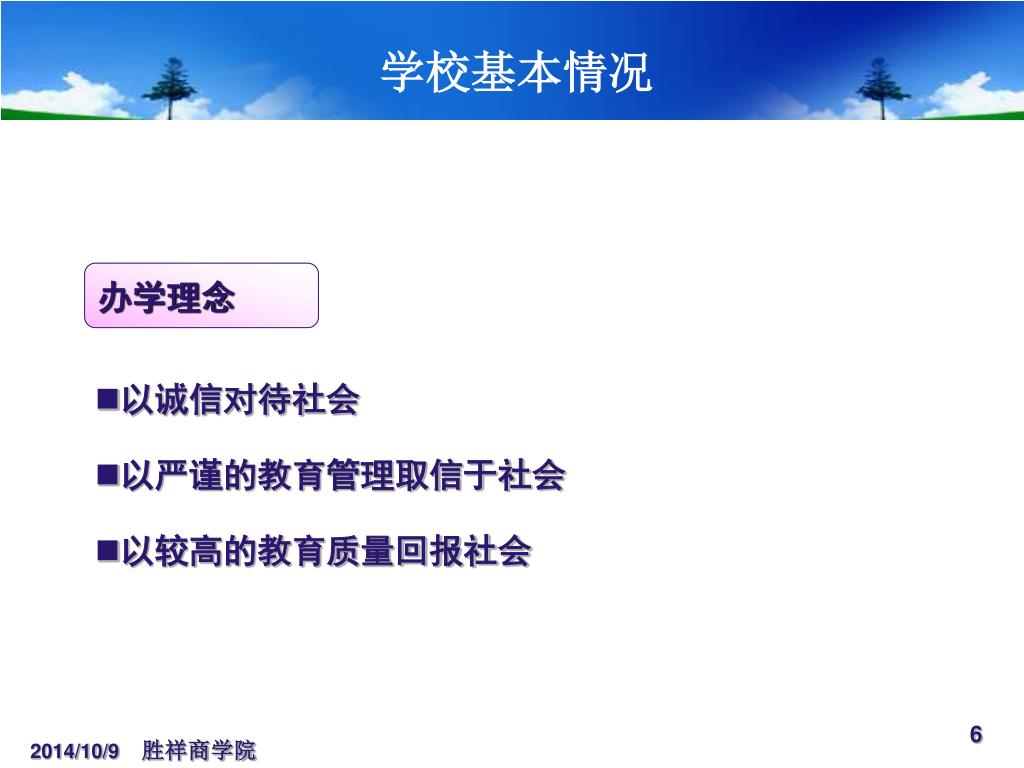 学校基本情况

办学理念

■以诚信对待社会

■以严谨的教育管理取信于社会

■以较高的教育质量回报社会

6

2014/10/9 胜祥商学院